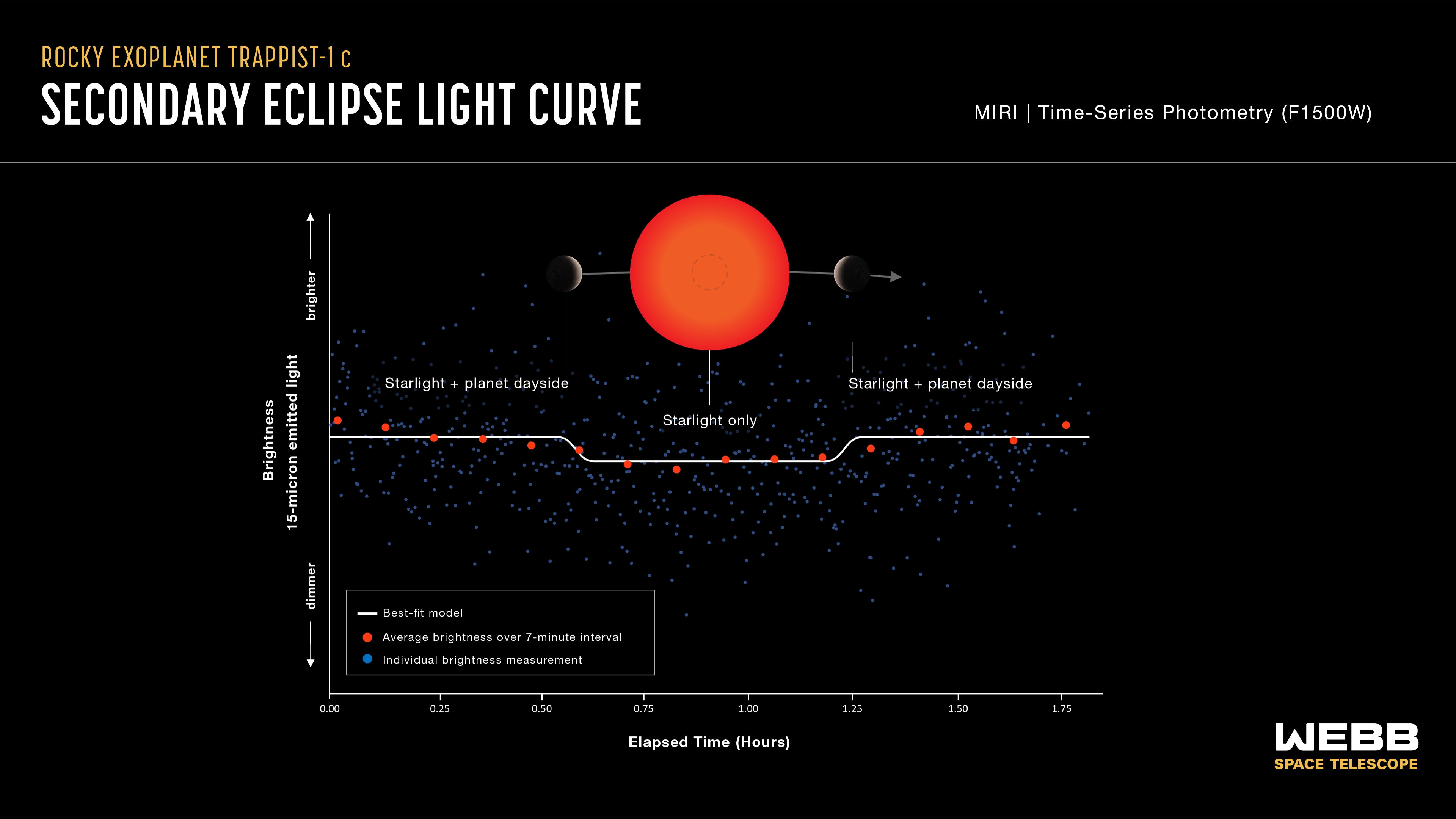 ROCKY EXOPLANET TRAPPIST-1 c
SECONDARY ECLIPSE LIGHT CURVE

MIRI | Time-Series Photometry (F1500W)

Brightness
15-micron emitted light

brighter

dimmer

Starlight + planet dayside

Starlight only

Starlight + planet dayside

Best-fit model
Average brightness over 7-minute interval
Individual brightness measurement

0.00 0.25 0.50 0.75 1.00 1.25 1.50 1.75

Elapsed Time (Hours)

WEBB
SPACE TELESCOPE